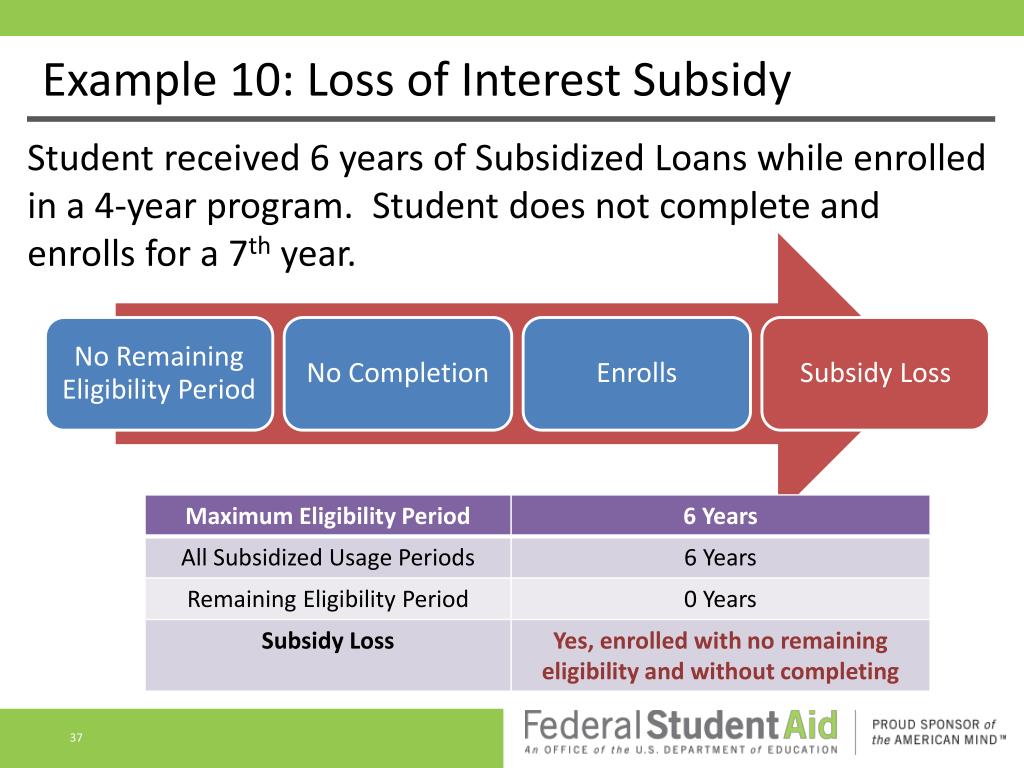 Example 10: Loss of Interest Subsidy

Student received 6 years of Subsidized Loans while enrolled in a 4-year program. Student does not complete and enrolls for a 7$^{th}$ year.

No Remaining Eligibility Period

No Completion

Enrolls

Subsidy Loss

| Maximum Eligibility Period | 6 Years |
|---|---|
| All Subsidized Usage Periods | 6 Years |
| Remaining Eligibility Period | 0 Years |
| Subsidy Loss | Yes, enrolled with no remaining eligibility and without completing |

37

Federal Student Aid
An OFFICE of the U.S. DEPARTMENT of EDUCATION

PROUD SPONSOR of the AMERICAN MIND™